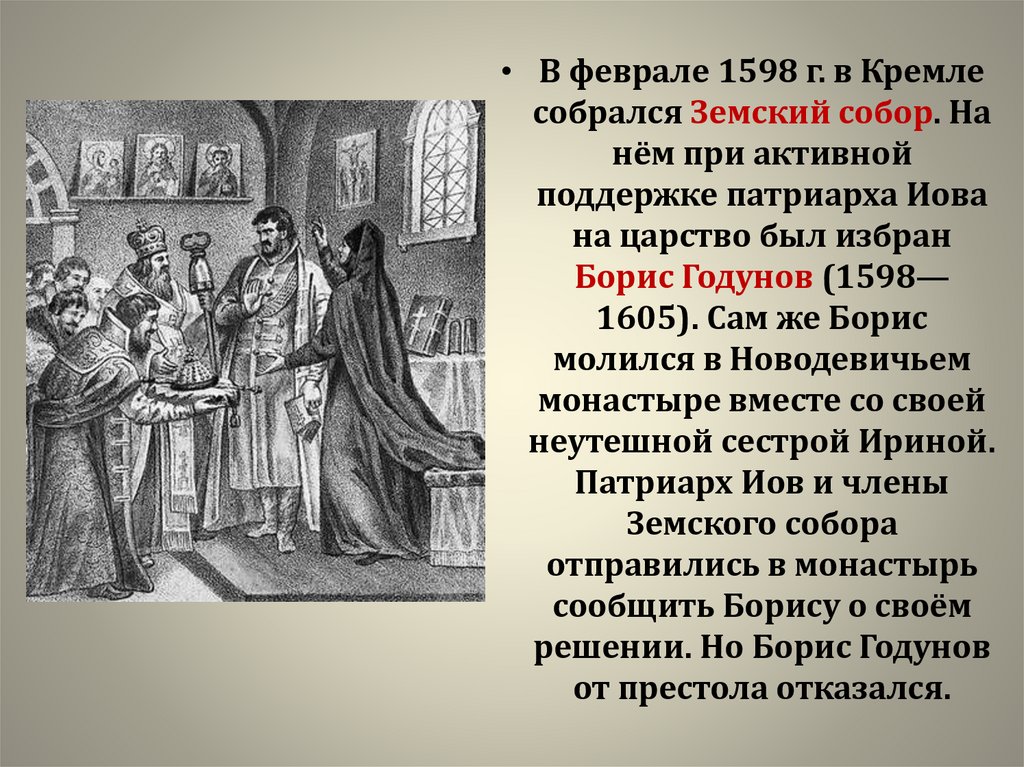 • В феврале 1598 г. в Кремле собрался Земский собор. На нём при активной поддержке патриарха Иова на царство был избран Борис Годунов (1598—1605). Сам же Борис молился в Новодевичьем монастыре вместе со своей неутешной сестрой Ириной. Патриарх Иов и члены Земского собора отправились в монастырь сообщить Борису о своём решении. Но Борис Годунов от престола отказался.